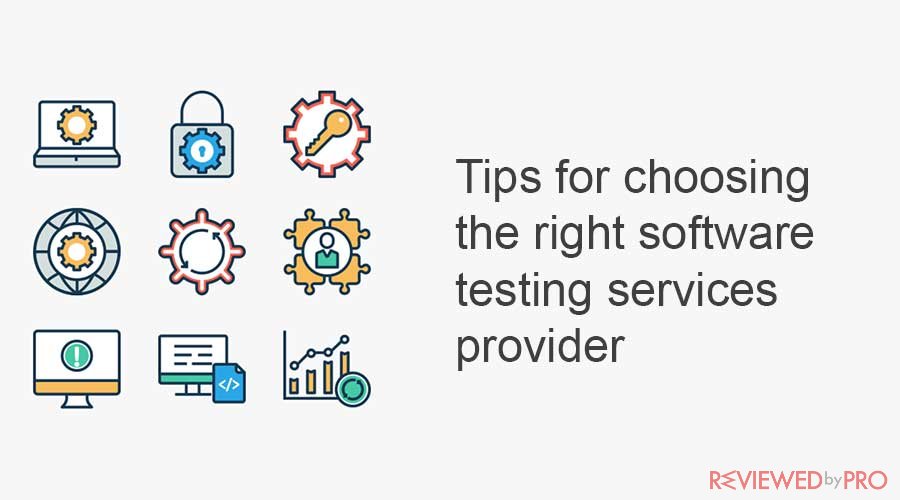 Tips for choosing the right software testing services provider

</> 

REVIEWEDbyPRO